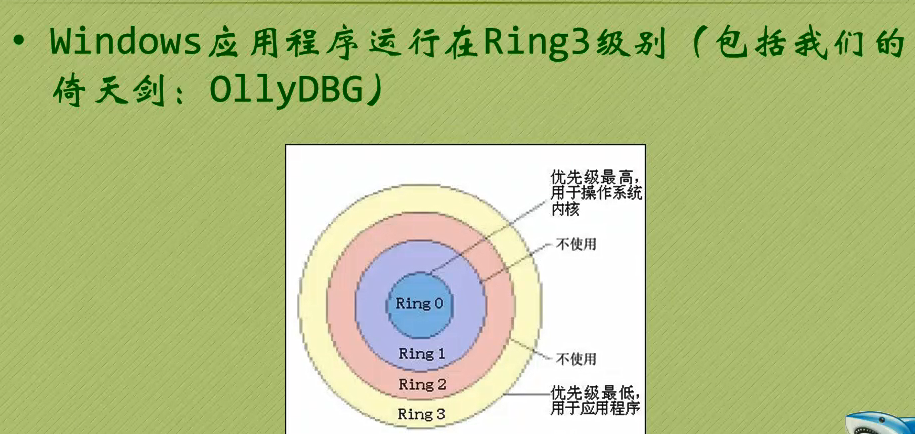 • Windows应用程序运行在Ring3级别（包括我们的倚天剑：OllyDBG）

优先级最高，用于操作系统内核

不使用

Ring 0

Ring 1

不使用

Ring 2

优先级最低，用于应用程序

Ring 3